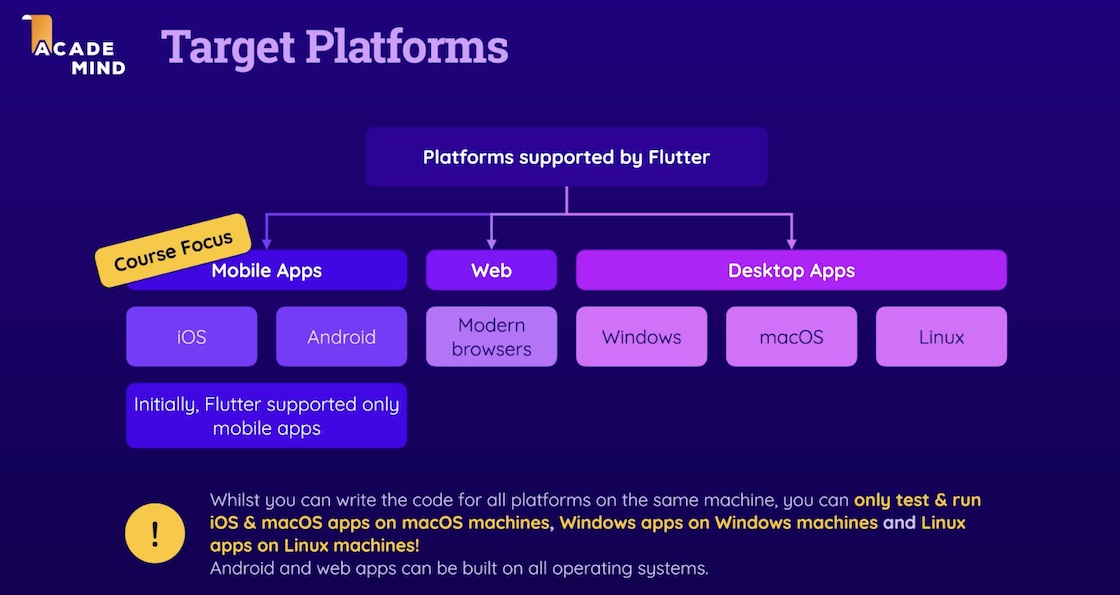 ACADE MIND

Target Platforms

Platforms supported by Flutter

Course Focus

Mobile Apps

Web

Desktop Apps

iOS

Android

Modern browsers

Windows

macOS

Linux

Initially, Flutter supported only mobile apps

!

Whilst you can write the code for all platforms on the same machine, you can only test & run iOS & macOS apps on macOS machines, Windows apps on Windows machines and Linux apps on Linux machines!
Android and web apps can be built on all operating systems.